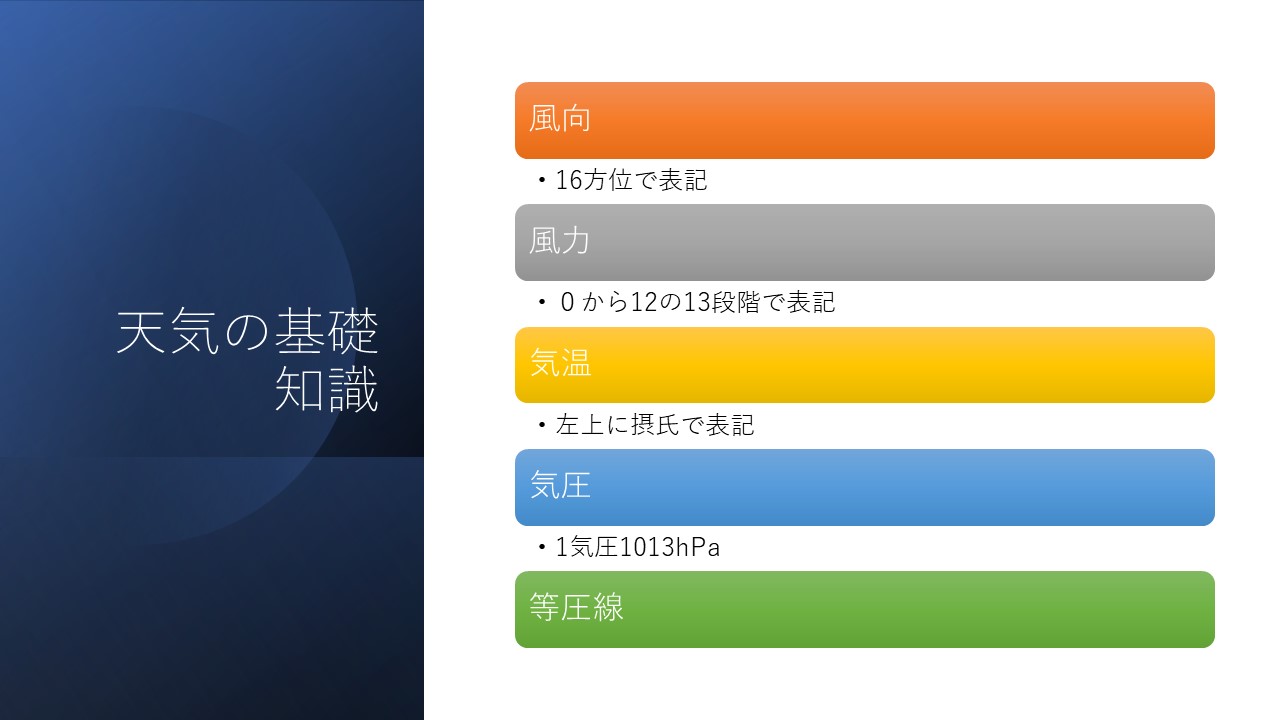 天気の基礎知識

風向

・16方位で表記

風力

・０から12の13段階で表記

気温

・左上に摂氏で表記

気圧

・1気圧1013hPa

等圧線